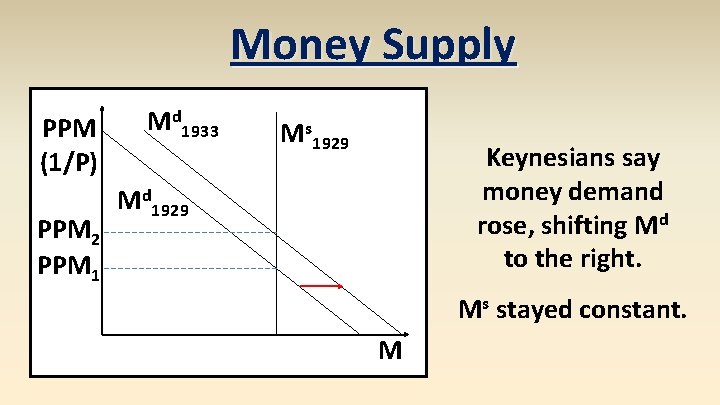 Money Supply

PPM (1/P)

$M^d_{1933}$

$M^s_{1929}$

$M^d_{1929}$

$PPM_2$

$PPM_1$

M

Keynesians say money demand rose, shifting $M^d$ to the right.

$M^s$ stayed constant.